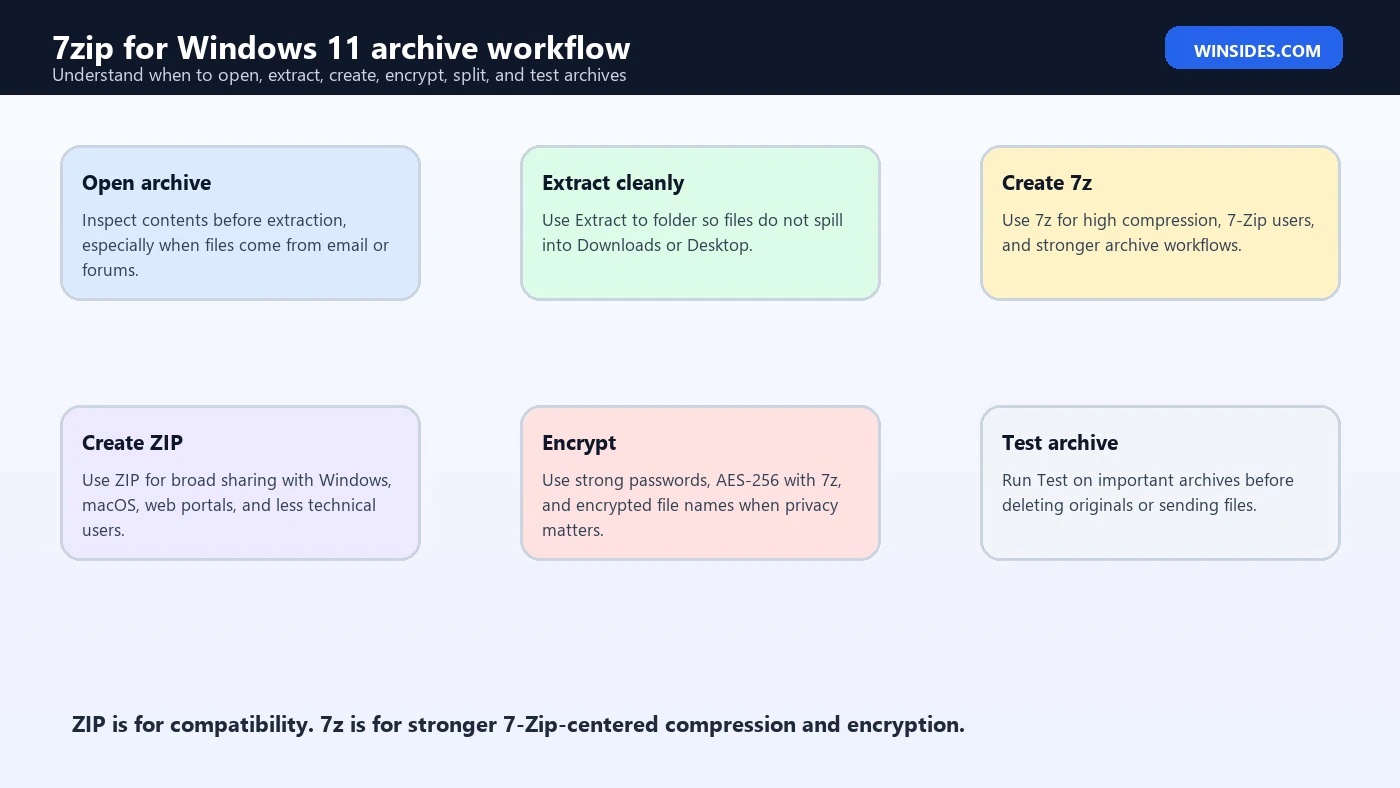 7zip for Windows 11 archive workflow
Understand when to open, extract, create, encrypt, split, and test archives

WINSIDES.COM

Open archive
Inspect contents before extraction, especially when files come from email or forums.

Extract cleanly
Use Extract to folder so files do not spill into Downloads or Desktop.

Create 7z
Use 7z for high compression, 7-Zip users, and stronger archive workflows.

Create ZIP
Use ZIP for broad sharing with Windows, macOS, web portals, and less technical users.

Encrypt
Use strong passwords, AES-256 with 7z, and encrypted file names when privacy matters.

Test archive
Run Test on important archives before deleting originals or sending files.

ZIP is for compatibility. 7z is for stronger 7-Zip-centered compression and encryption.